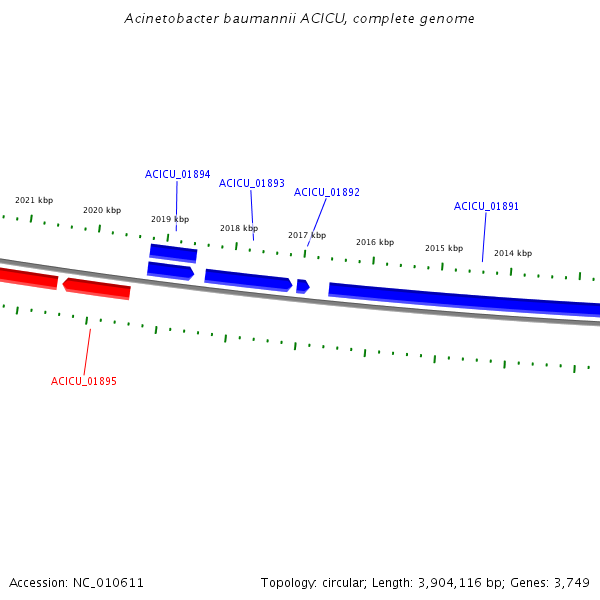 Acinetobacter baumannii ACICU, complete genome

ACICU_01894
ACICU_01893
ACICU_01892
ACICU_01891

2021 kbp
2020 kbp
2019 kbp
2018 kbp
2017 kbp
2016 kbp
2015 kbp
2014 kbp

ACICU_01895

Accession: NC_010611

Topology: circular; Length: 3,904,116 bp; Genes: 3,749